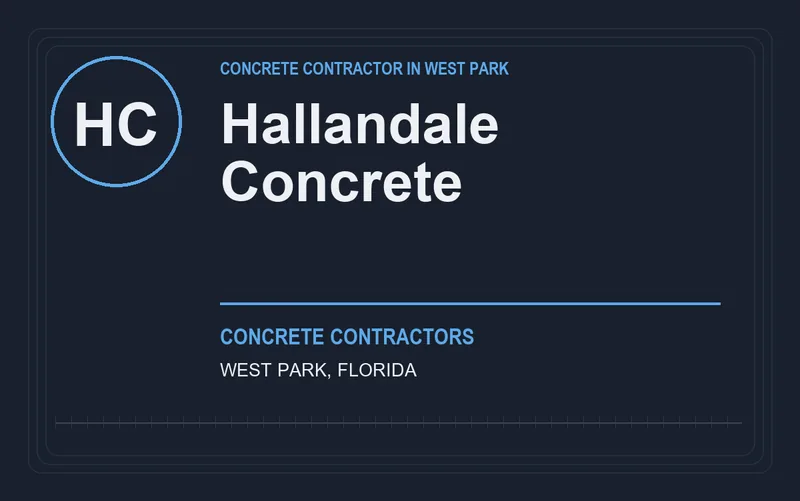 HC

CONCRETE CONTRACTOR IN WEST PARK

Hallandale Concrete

CONCRETE CONTRACTORS

WEST PARK, FLORIDA